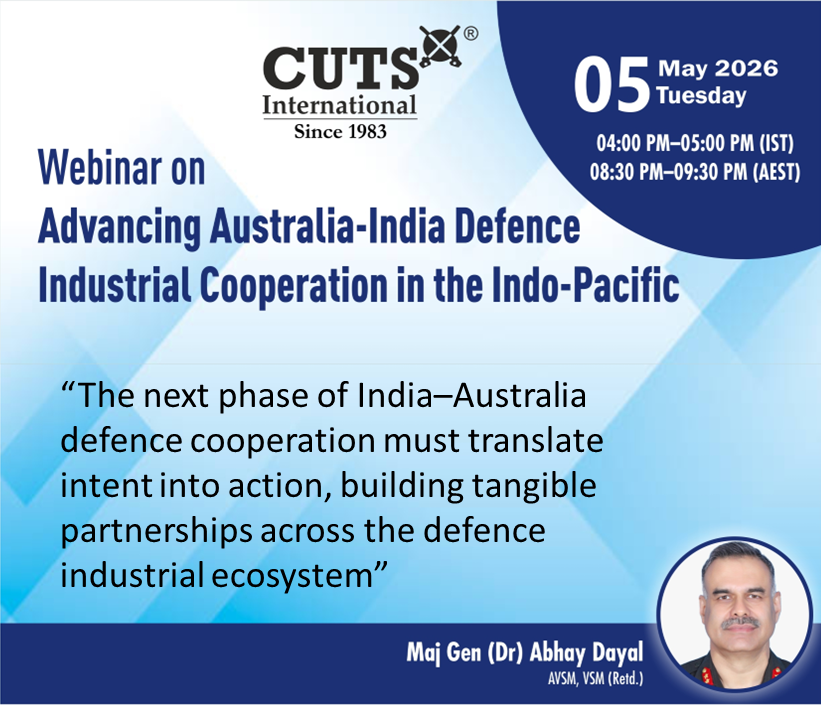 CUTS®
International
Since 1983

05 May 2026
Tuesday

04:00 PM–05:00 PM (IST)
08:30 PM–09:30 PM (AEST)

Webinar on
Advancing Australia-India Defence Industrial Cooperation in the Indo-Pacific

“The next phase of India–Australia defence cooperation must translate intent into action, building tangible partnerships across the defence industrial ecosystem”

Maj Gen (Dr) Abhay Dayal
AVSM, VSM (Retd.)